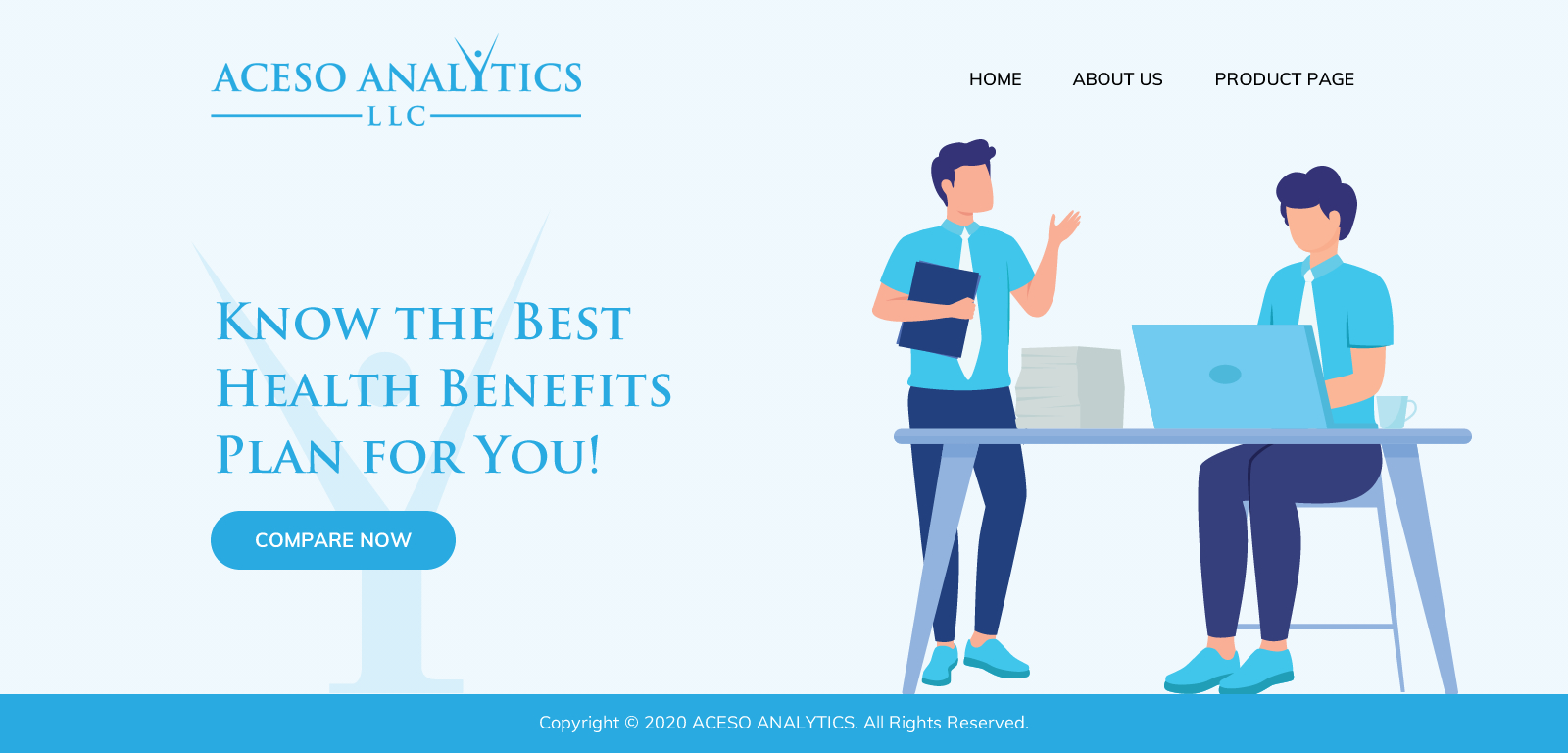 ACESO ANALYTICS
LLC

HOME ABOUT US PRODUCT PAGE

KNOW THE BEST HEALTH BENEFITS PLAN FOR YOU!

COMPARE NOW

Copyright © 2020 ACESO ANALYTICS. All Rights Reserved.